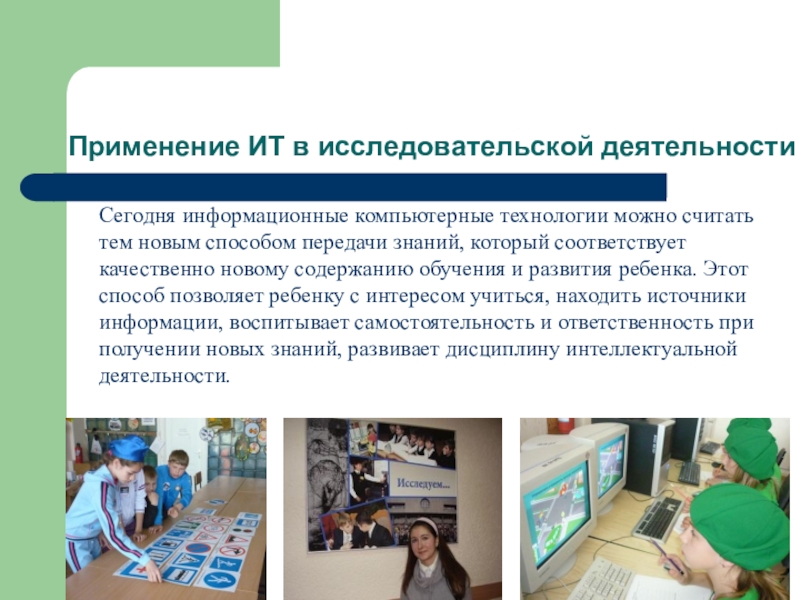 Применение ИТ в исследовательской деятельности

Сегодня информационные компьютерные технологии можно считать тем новым способом передачи знаний, который соответствует качественно новому содержанию обучения и развития ребенка. Этот способ позволяет ребенку с интересом учиться, находить источники информации, воспитывает самостоятельность и ответственность при получении новых знаний, развивает дисциплину интеллектуальной деятельности.

Исследуем...